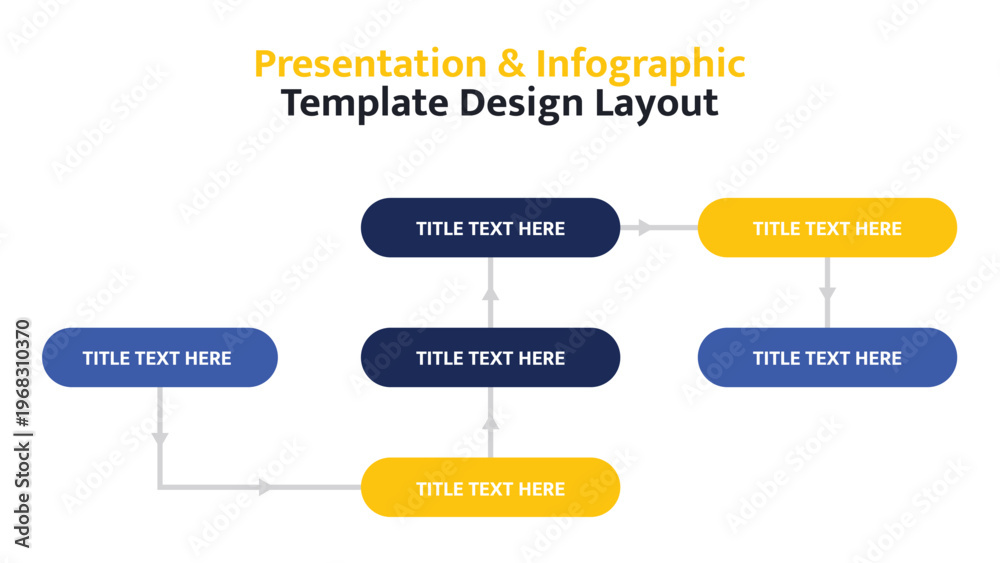 Presentation & Infographic
Template Design Layout

TITLE TEXT HERE

TITLE TEXT HERE

TITLE TEXT HERE

TITLE TEXT HERE

TITLE TEXT HERE

TITLE TEXT HERE

Adobe Stock | #1968310370